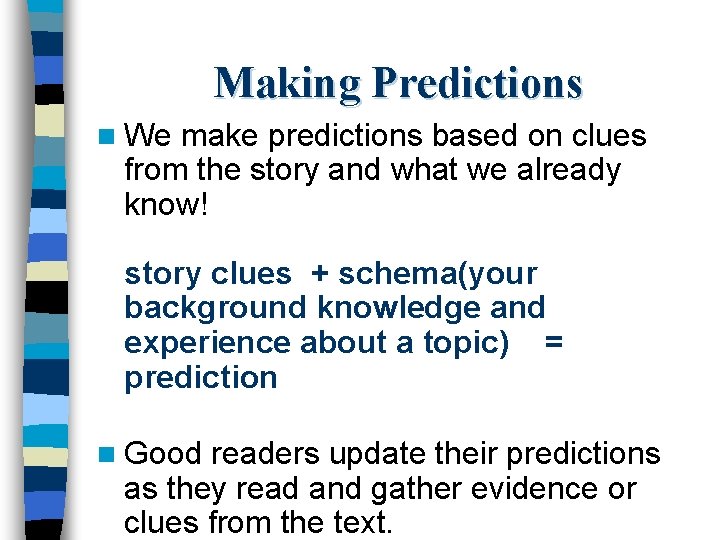 Making Predictions

We make predictions based on clues from the story and what we already know!

story clues + schema(your background knowledge and experience about a topic) = prediction

Good readers update their predictions as they read and gather evidence or clues from the text.